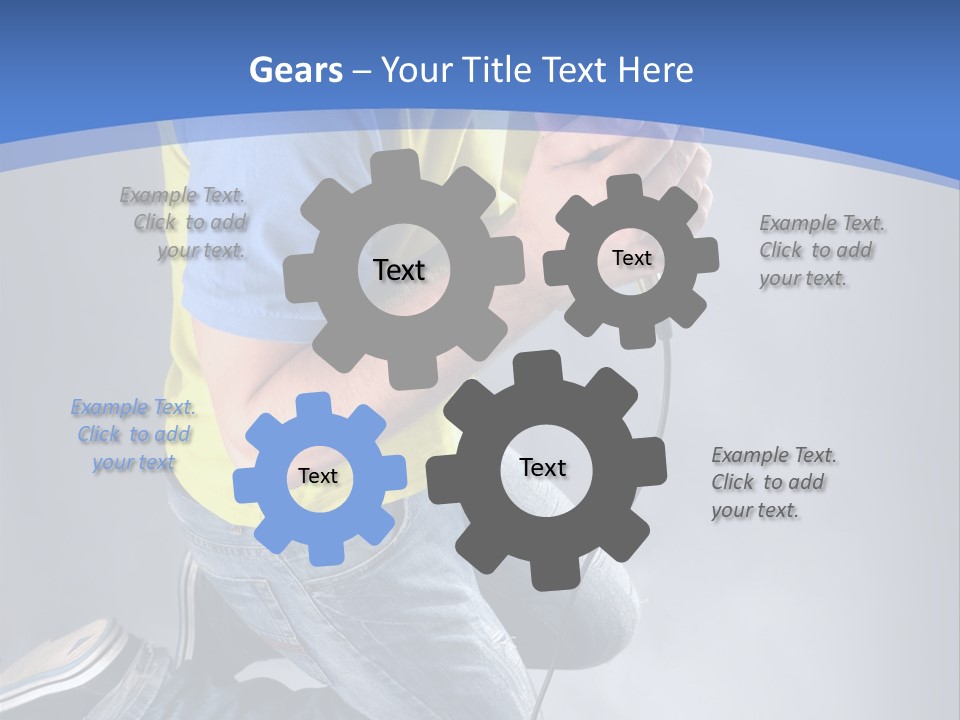 Gears – Your Title Text Here

Example Text. Click to add your text.

Text

Text

Example Text. Click to add your text.

Example Text. Click to add your text

Text

Text

Example Text. Click to add your text.